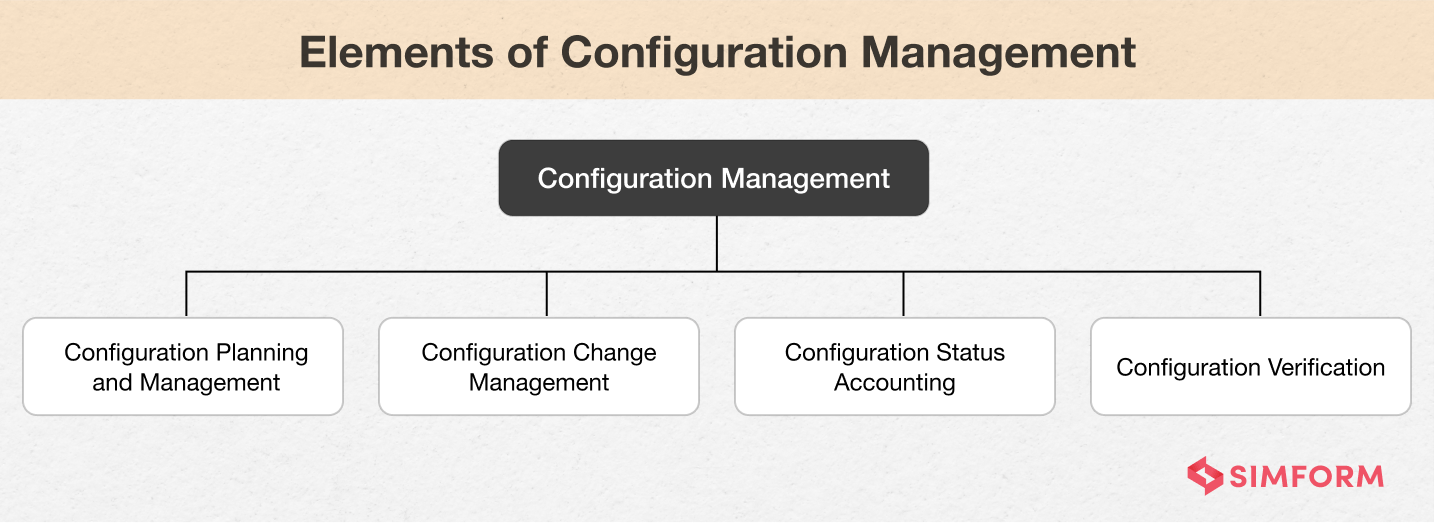 Elements of Configuration Management

Configuration Management

Configuration Planning and Management

Configuration Change Management

Configuration Status Accounting

Configuration Verification

SIMFORM